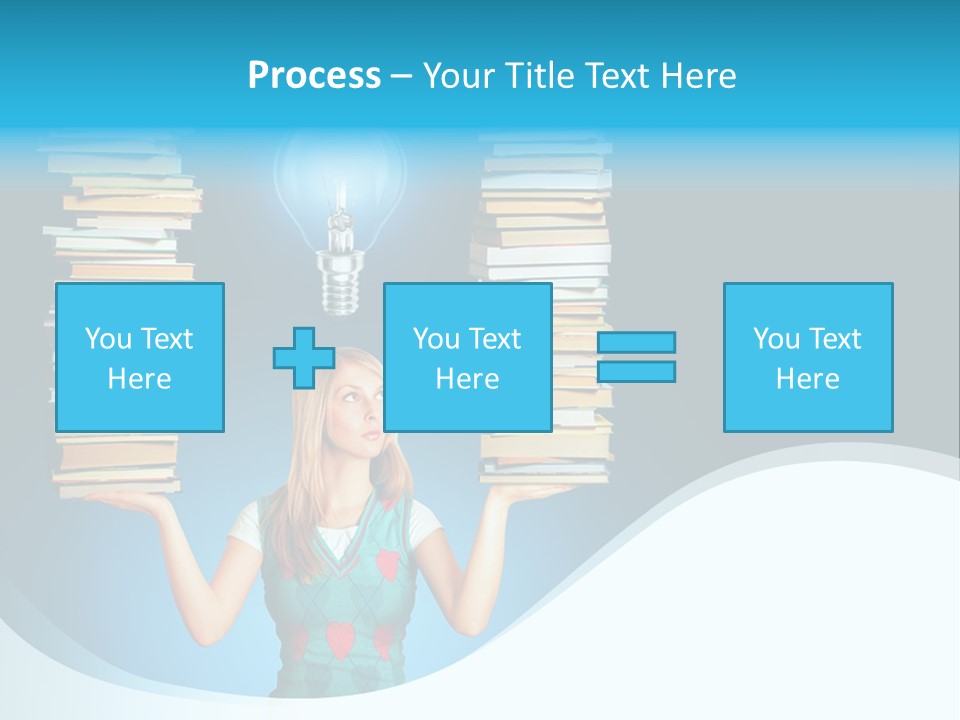 Process – Your Title Text Here

You Text Here

You Text Here

You Text Here